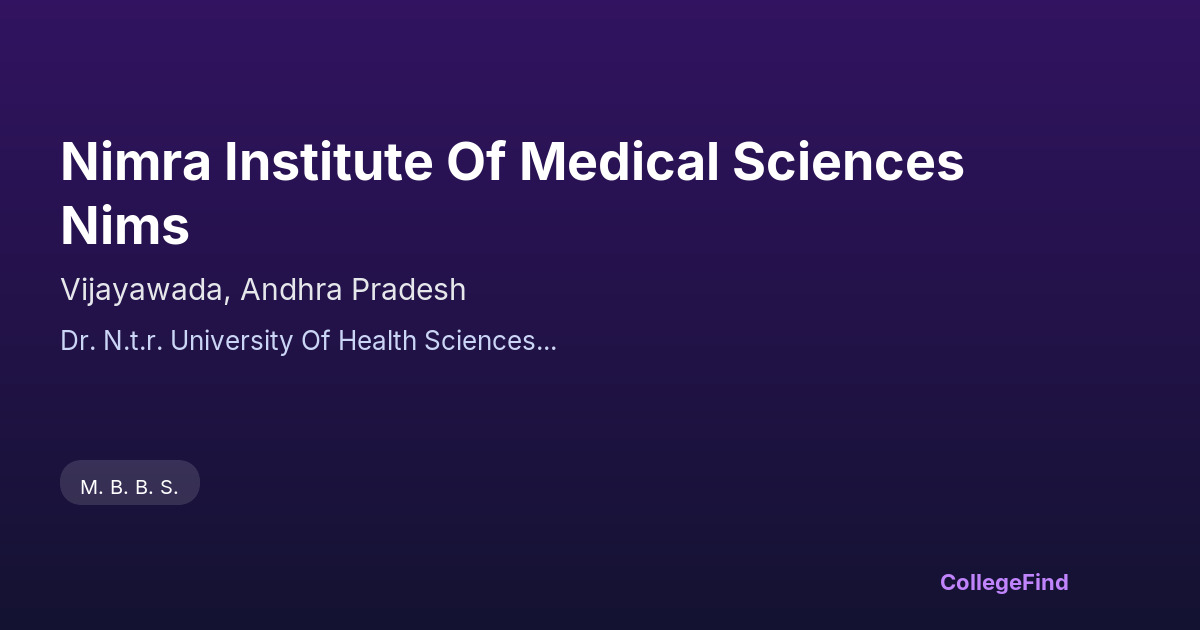 Nimra Institute Of Medical Sciences Nims

Vijayawada, Andhra Pradesh

Dr. N.t.r. University Of Health Sciences...

M. B. B. S.

CollegeFind